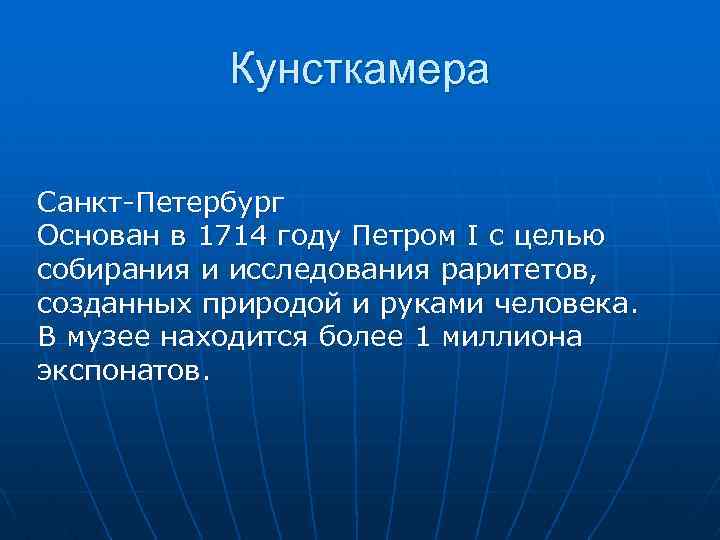 Кунсткамера

Санкт-Петербург
Основан в 1714 году Петром I с целью собирания и исследования раритетов, созданных природой и руками человека. В музее находится более 1 миллиона экспонатов.